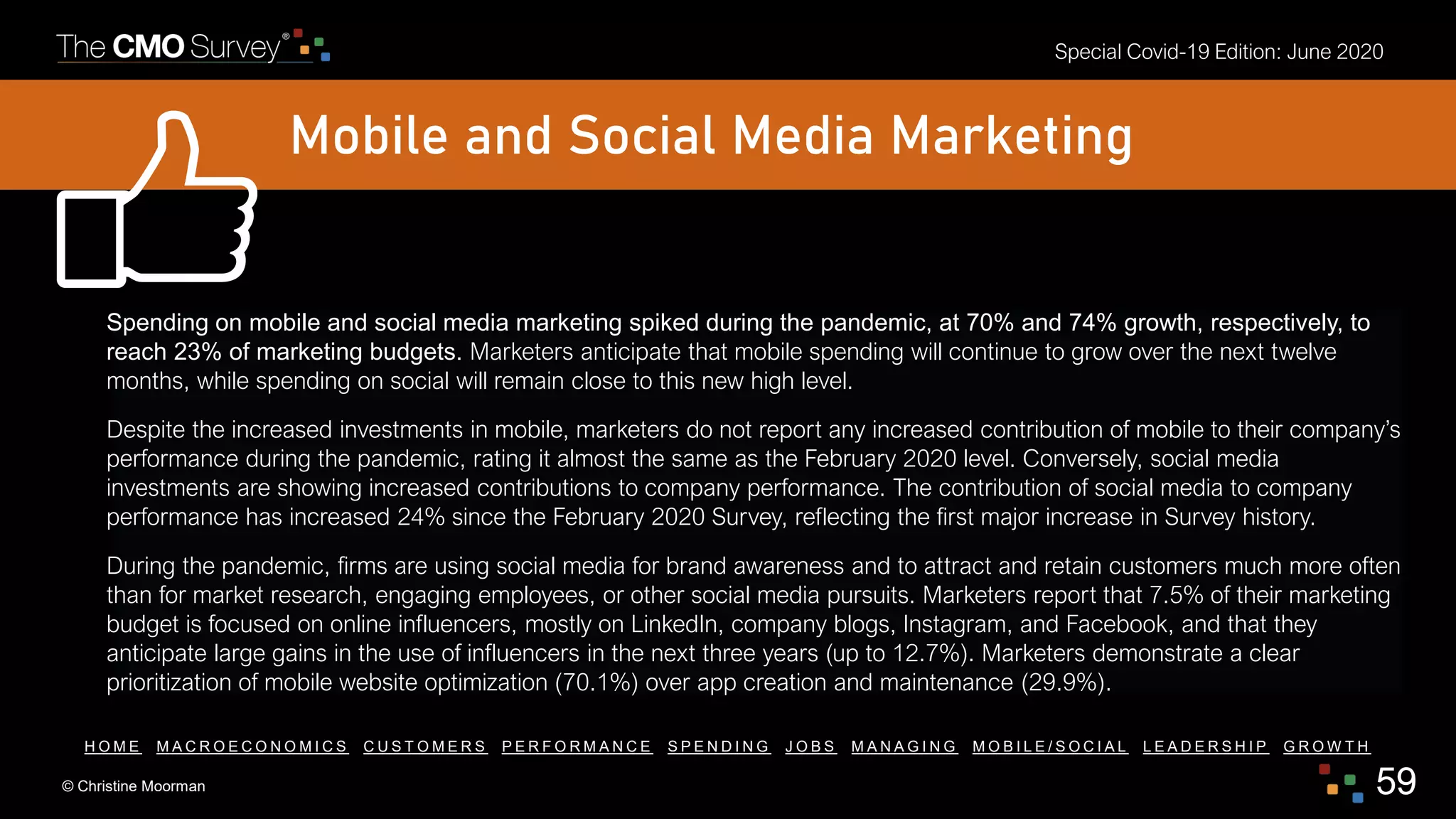 The CMO Survey®

Special Covid-19 Edition: June 2020

Mobile and Social Media Marketing

Spending on mobile and social media marketing spiked during the pandemic, at 70% and 74% growth, respectively, to reach 23% of marketing budgets. Marketers anticipate that mobile spending will continue to grow over the next twelve months, while spending on social will remain close to this new high level.

Despite the increased investments in mobile, marketers do not report any increased contribution of mobile to their company's performance during the pandemic, rating it almost the same as the February 2020 level. Conversely, social media investments are showing increased contributions to company performance. The contribution of social media to company performance has increased 24% since the February 2020 Survey, reflecting the first major increase in Survey history.

During the pandemic, firms are using social media for brand awareness and to attract and retain customers much more often than for market research, engaging employees, or other social media pursuits. Marketers report that 7.5% of their marketing budget is focused on online influencers, mostly on LinkedIn, company blogs, Instagram, and Facebook, and that they anticipate large gains in the use of influencers in the next three years (up to 12.7%). Marketers demonstrate a clear prioritization of mobile website optimization (70.1%) over app creation and maintenance (29.9%).

HOME MACROECONOMICS CUSTOMERS PERFORMANCE SPENDING JOBS MANAGING MOBILE/SOCIAL LEADERSHIP GROWTH

© Christine Moorman

59